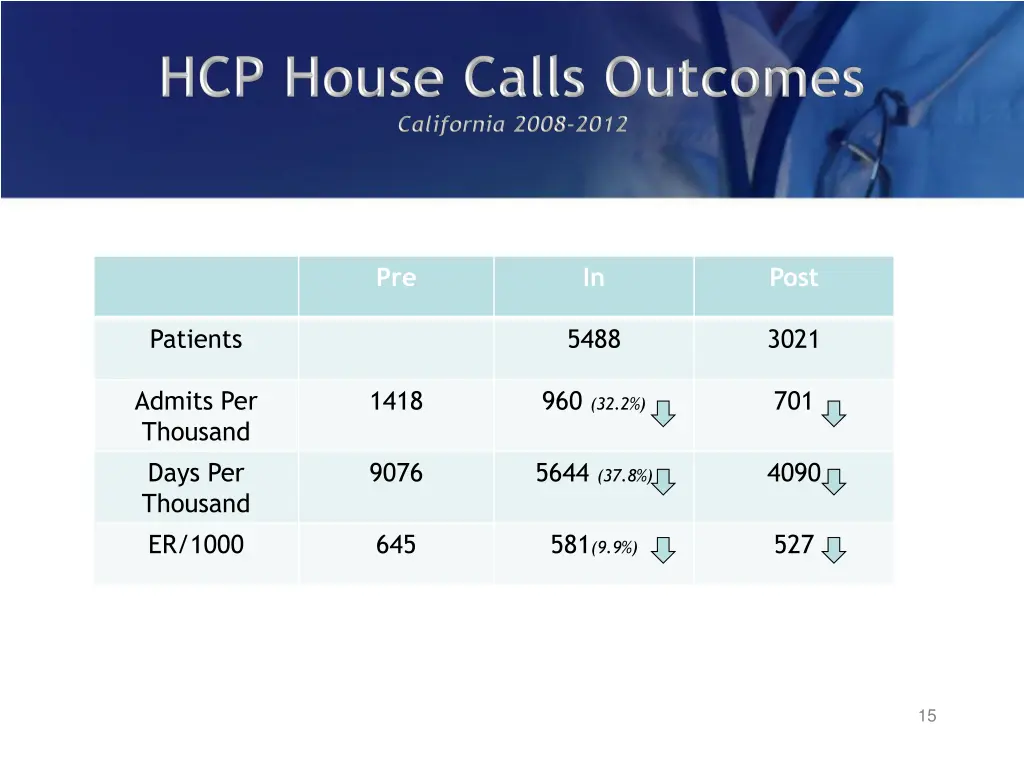 HCP House Calls Outcomes
California 2008-2012

| | Pre | In | Post |
|---|---|---|---|
| Patients | | 5488 | 3021 |
| Admits Per Thousand | 1418 | 960 (32.2%) | 701 |
| Days Per Thousand | 9076 | 5644 (37.8%) | 4090 |
| ER/1000 | 645 | 581(9.9%) | 527 |

15